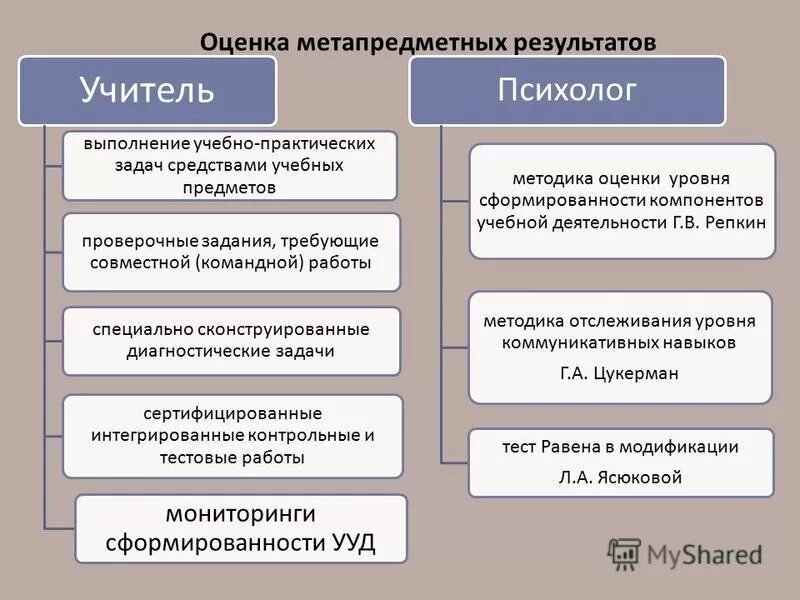 Оценка метапредметных результатов

Учитель

выполнение учебно-практических задач средствами учебных предметов

проверочные задания, требующие совместной (командной) работы

специально сконструированные диагностические задачи

сертифицированные интегрированные контрольные и тестовые работы

мониторинги сформированности УУД

Психолог

методика оценки уровня сформированности компонентов учебной деятельности Г.В. Репкин

методика отслеживания уровня коммуникативных навыков

Г.А. Цукерман

тест Равена в модификации

Л.А. Ясюковой

MyShared